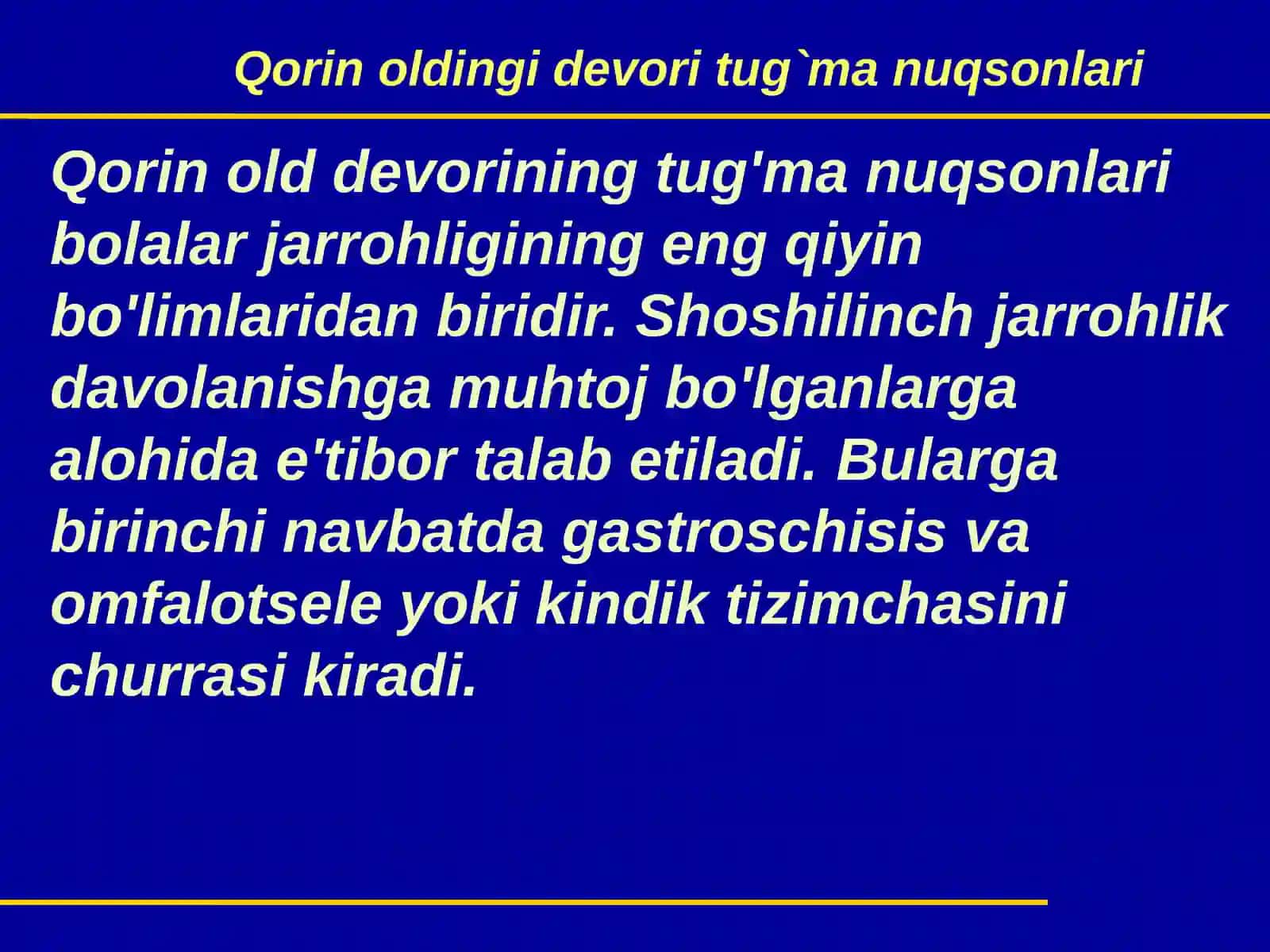 Qorin oldingi devori tug`ma nuqsonlari

Qorin old devorining tug'ma nuqsonlari bolalar jarrohligining eng qiyin bo'limlaridan biridir. Shoshilinch jarrohlik davolanishga muhtoj bo'lganlarga alohida e'tibor talab etiladi. Bularga birinchi navbatda gastroschisis va omfalotsele yoki kindik tizimchasini churrasi kiradi.